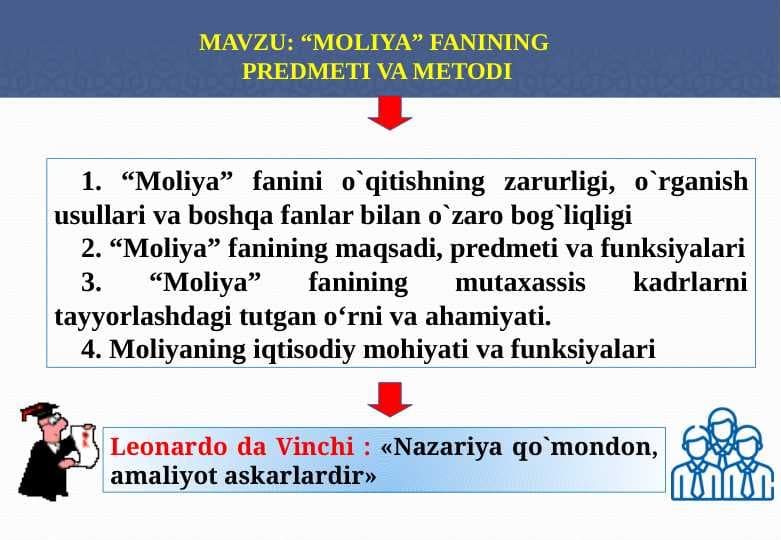 MAVZU: “MOLIYA” FANINING PREDMETI VA METODI

1. “Moliya” fanini o`qitishning zarurligi, o`rganish usullari va boshqa fanlar bilan o`zaro bog`liqligi

2. “Moliya” fanining maqsadi, predmeti va funksiyalari

3. “Moliya” fanining mutaxassis kadrlarni tayyorlashdagi tutgan o‘rni va ahamiyati.

4. Moliyaning iqtisodiy mohiyati va funksiyalari

Leonardo da Vinchi : «Nazariya qo`mondon, amaliyot askarlardir»